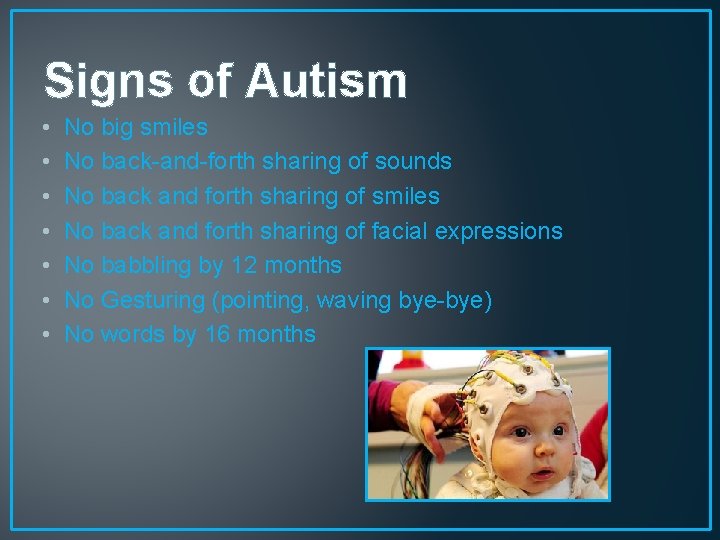 Signs of Autism

• No big smiles
• No back-and-forth sharing of sounds
• No back and forth sharing of smiles
• No back and forth sharing of facial expressions
• No babbling by 12 months
• No Gesturing (pointing, waving bye-bye)
• No words by 16 months